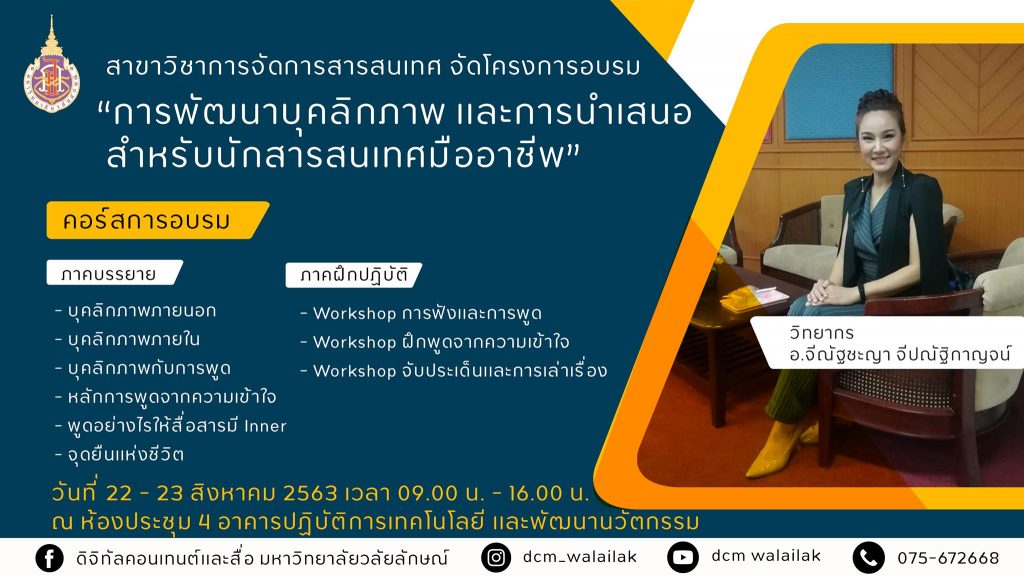 สาขาวิชาการจัดการสารสนเทศ จัดโครงการอบรม
“การพัฒนาบุคลิกภาพ และการนำเสนอ สำหรับนักสารสนเทศมืออาชีพ”

คอร์สการอบรม

ภาคบรรยาย
- บุคลิกภาพภายนอก
- บุคลิกภาพภายใน
- บุคลิกภาพกับการพูด
- หลักการพูดจากความเข้าใจ
- พูดอย่างไรให้สื่อสารมี Inner
- จุดยืนแห่งชีวิต

ภาคฝึกปฏิบัติ
- Workshop การฟังและการพูด
- Workshop ฝึกพูดจากความเข้าใจ
- Workshop จับประเด็นและการเล่าเรื่อง

วิทยากร
อ.จีณัฐชะญา จีปณัฐิกาญจน์

วันที่ 22 - 23 สิงหาคม 2563 เวลา 09.00 น. - 16.00 น.
ณ ห้องประชุม 4 อาคารปฏิบัติการเทคโนโลยี และพัฒนานวัตกรรม

ดิจิทัลคอนเทนต์และสื่อ มหาวิทยาลัยวลัยลักษณ์
dcm_walailak
dcm walailak
075-672668